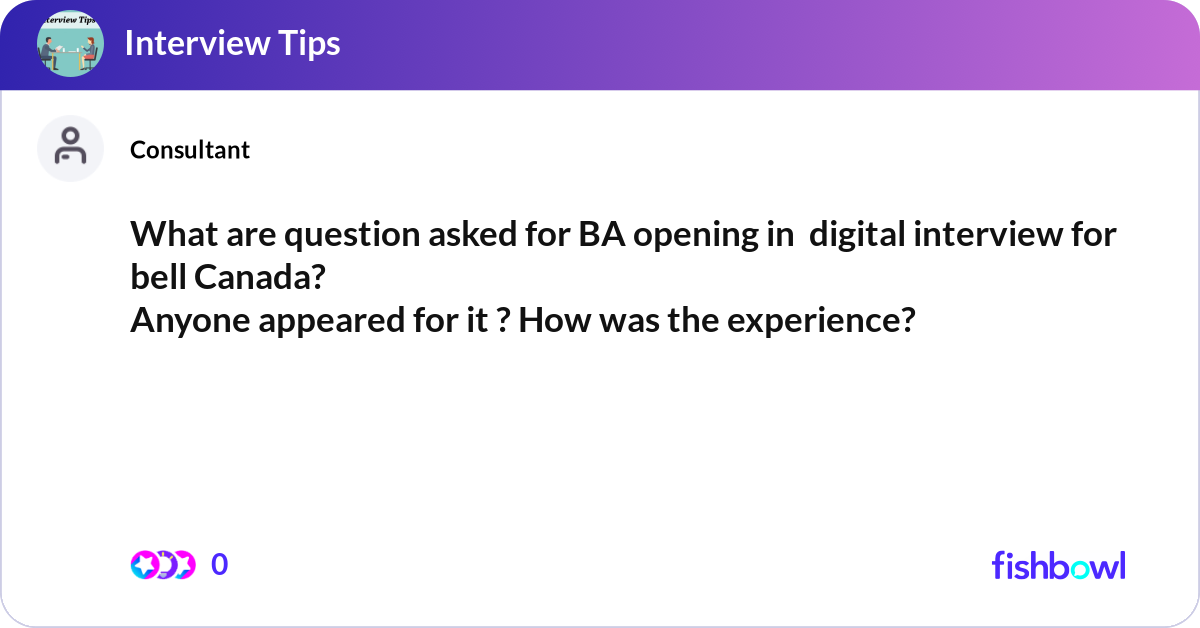 Interview Tips

Interview Tips

Consultant

What are question asked for BA opening in digital interview for bell Canada?
Anyone appeared for it ? How was the experience?

0

fishbowl